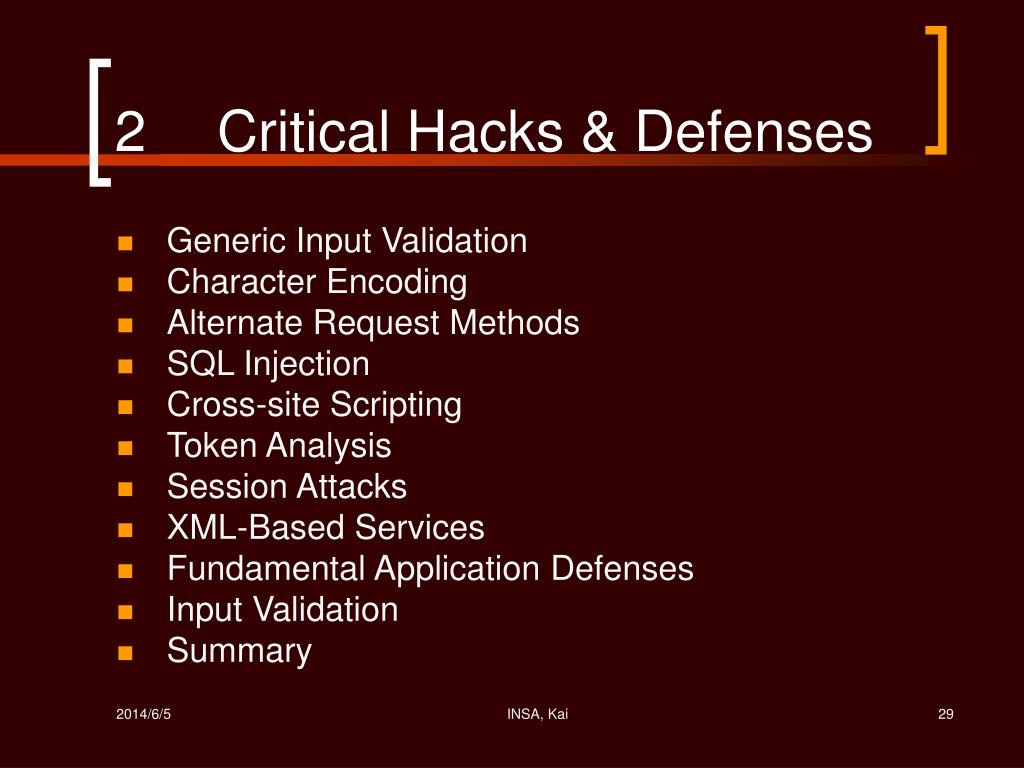 2 Critical Hacks & Defenses

- Generic Input Validation
- Character Encoding
- Alternate Request Methods
- SQL Injection
- Cross-site Scripting
- Token Analysis
- Session Attacks
- XML-Based Services
- Fundamental Application Defenses
- Input Validation
- Summary

2014/6/5 INSA, Kai 29